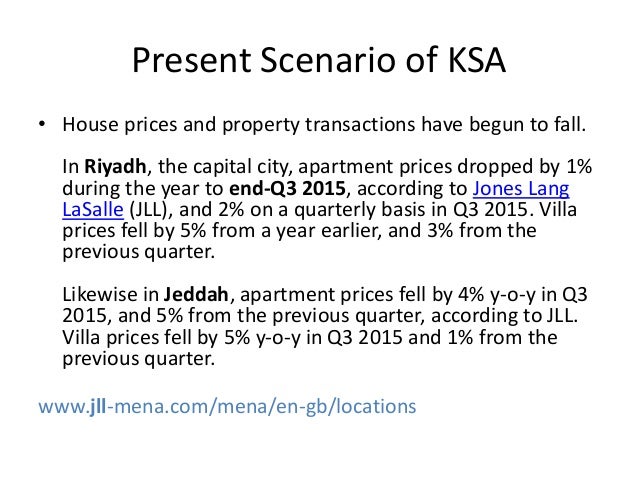 Present Scenario of KSA

• House prices and property transactions have begun to fall.

In Riyadh, the capital city, apartment prices dropped by 1% during the year to end-Q3 2015, according to Jones Lang LaSalle (JLL), and 2% on a quarterly basis in Q3 2015. Villa prices fell by 5% from a year earlier, and 3% from the previous quarter.

Likewise in Jeddah, apartment prices fell by 4% y-o-y in Q3 2015, and 5% from the previous quarter, according to JLL. Villa prices fell by 5% y-o-y in Q3 2015 and 1% from the previous quarter.

www.jll-mena.com/mena/en-gb/locations